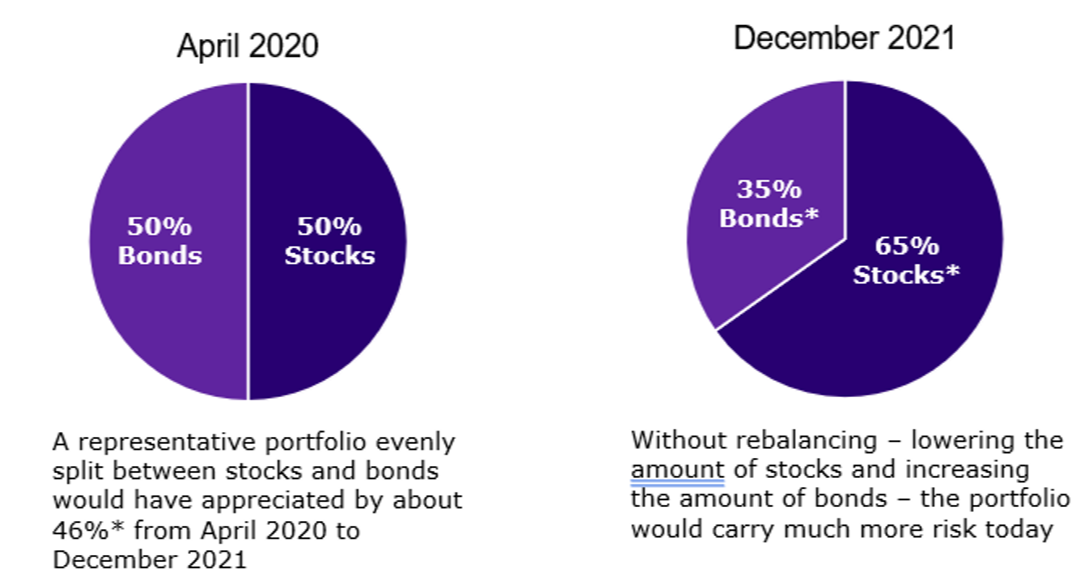 April 2020

50%
Bonds

50%
Stocks

A representative portfolio evenly split between stocks and bonds would have appreciated by about 46%* from April 2020 to December 2021

December 2021

35%
Bonds*

65%
Stocks*

Without rebalancing – lowering the amount of stocks and increasing the amount of bonds – the portfolio would carry much more risk today